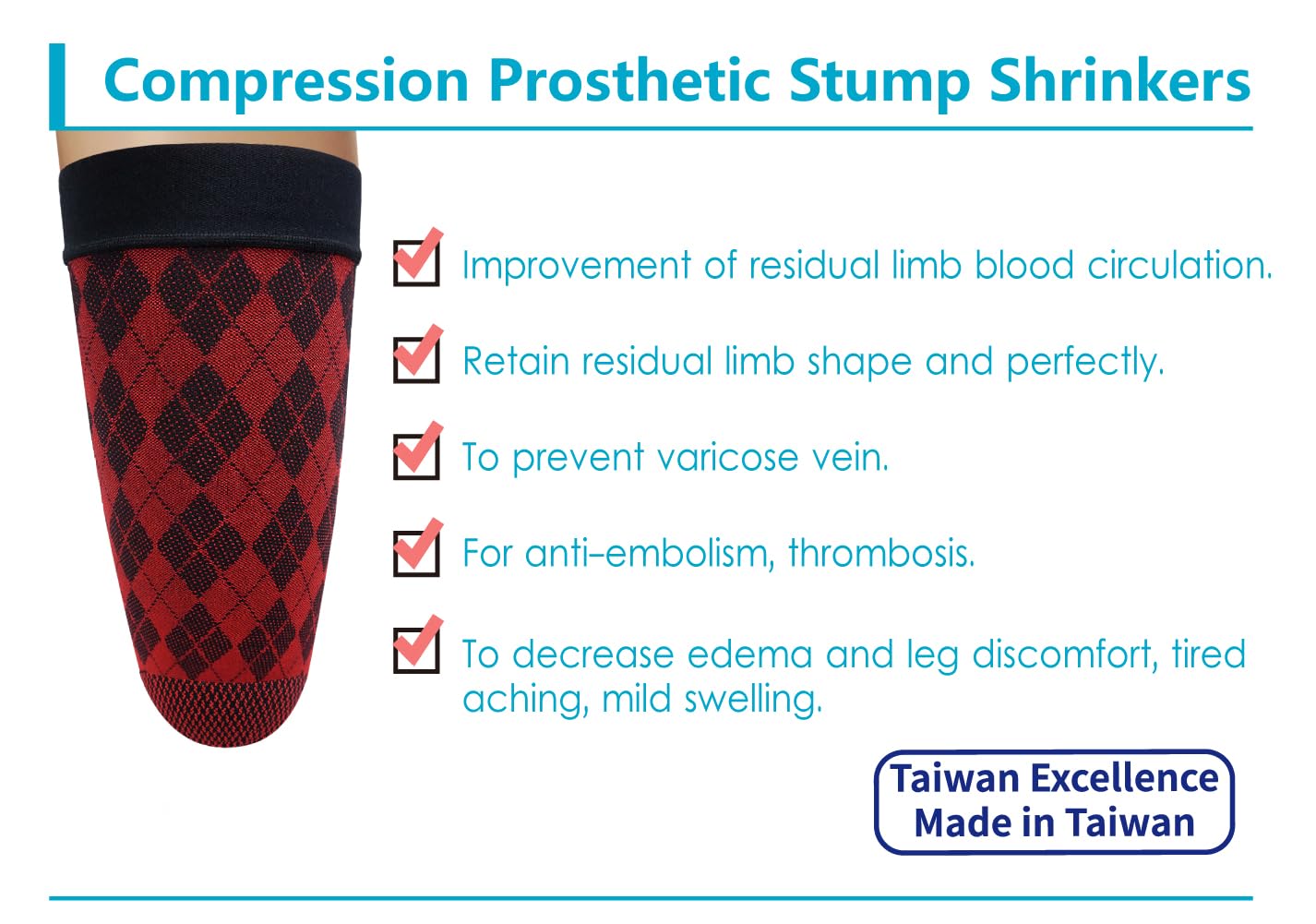 Compression Prosthetic Stump Shrinkers

Improvement of residual limb blood circulation.

Retain residual limb shape and perfectly.

To prevent varicose vein.

For anti-embolism, thrombosis.

To decrease edema and leg discomfort, tired aching, mild swelling.

Taiwan Excellence
Made in Taiwan